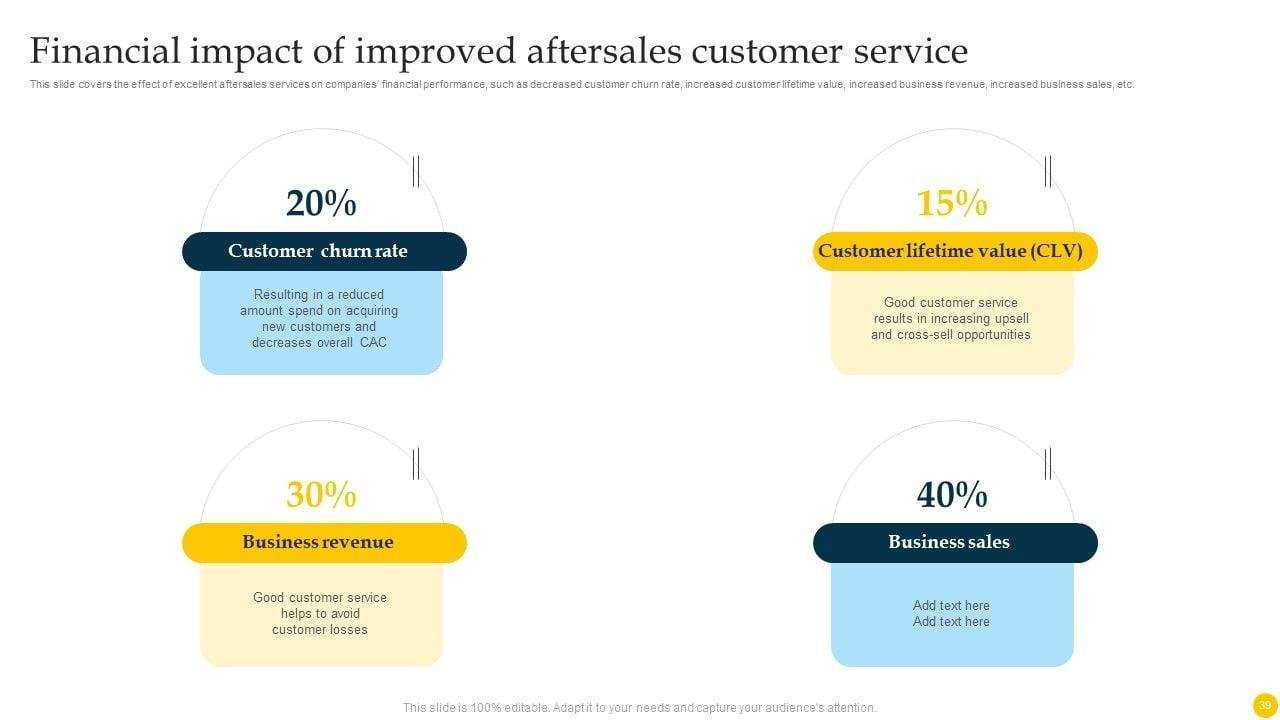 Financial impact of improved aftersales customer service

This slide covers the effect of excellent aftersales services on companies' financial performance, such as decreased customer churn rate, increased customer lifetime value, increased business revenue, increased business sales, etc.

20%

Customer churn rate

Resulting in a reduced amount spend on acquiring new customers and decreases overall CAC

15%

Customer lifetime value (CLV)

Good customer service results in increasing upsell and cross-sell opportunities

30%

Business revenue

Good customer service helps to avoid customer losses

40%

Business sales

Add text here
Add text here

This slide is 100% editable. Adapt it to your needs and capture your audience's attention.

39